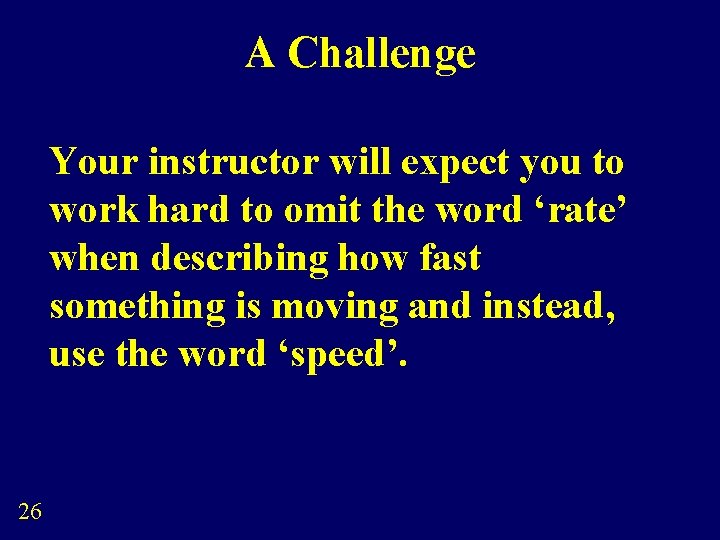 A Challenge

Your instructor will expect you to work hard to omit the word ‘rate’ when describing how fast something is moving and instead, use the word ‘speed’.

26